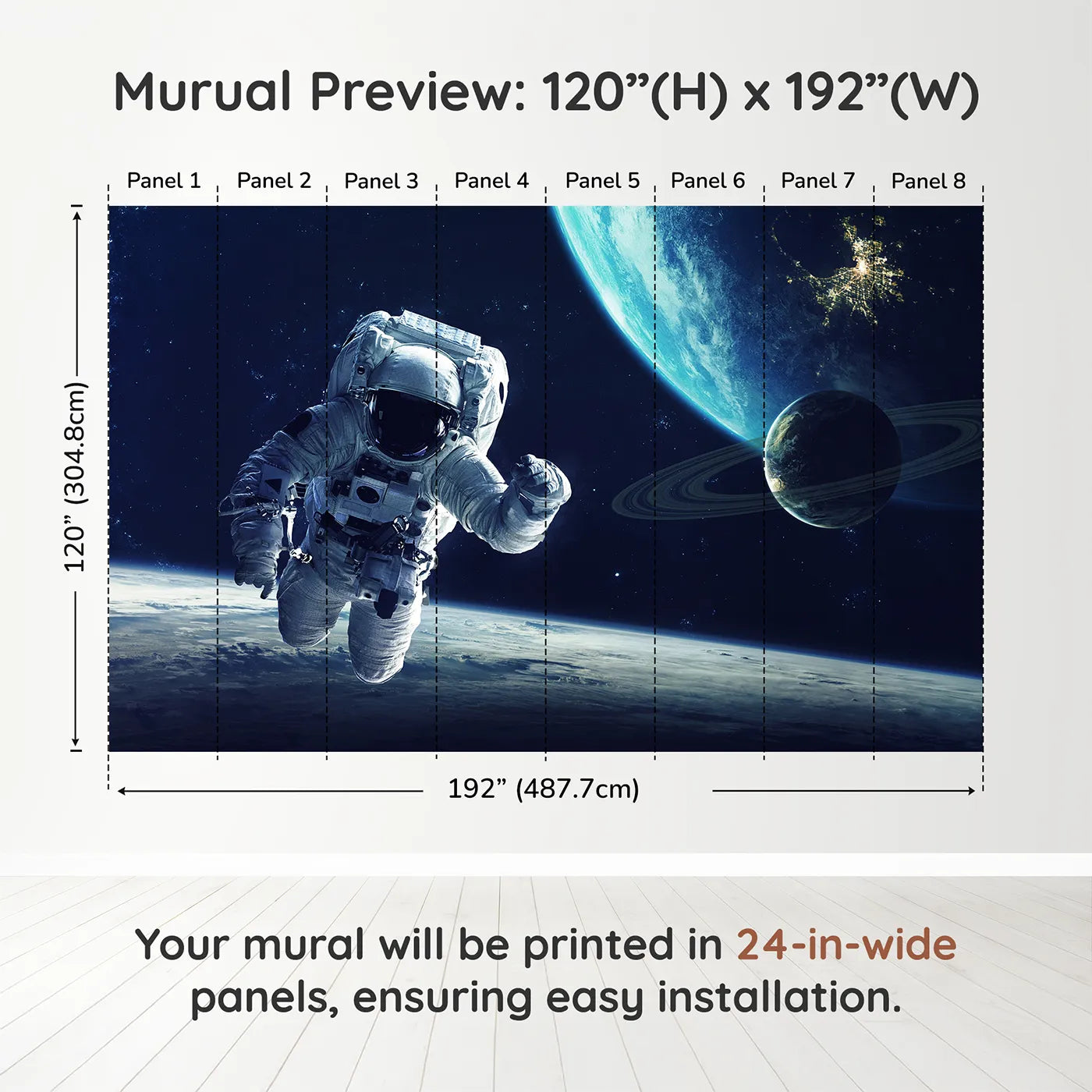 Murual Preview: 120”(H) x 192”(W)

Panel 1 Panel 2 Panel 3 Panel 4 Panel 5 Panel 6 Panel 7 Panel 8

120” (304.8cm)

192” (487.7cm)

Your mural will be printed in 24-in-wide panels, ensuring easy installation.